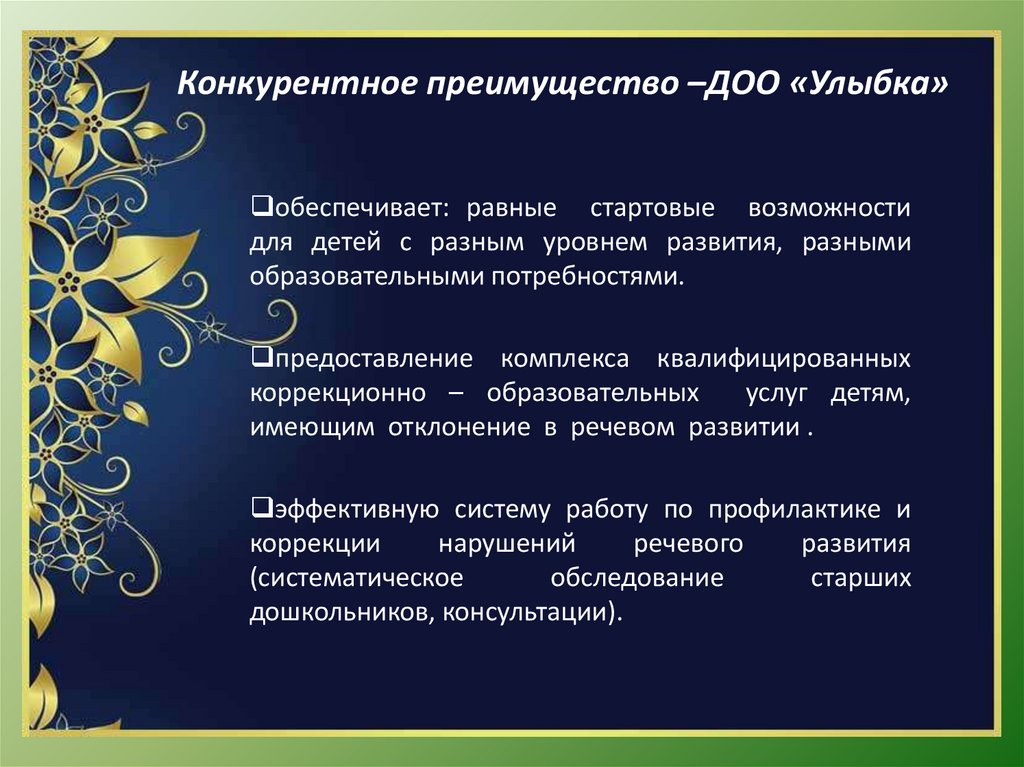 Конкурентное преимущество –ДОО «Улыбка»

❑обеспечивает: равные стартовые возможности для детей с разным уровнем развития, разными образовательными потребностями.

❑предоставление комплекса квалифицированных коррекционно – образовательных услуг детям, имеющим отклонение в речевом развитии .

❑эффективную систему работу по профилактике и коррекции нарушений речевого развития (систематическое обследование старших дошкольников, консультации).